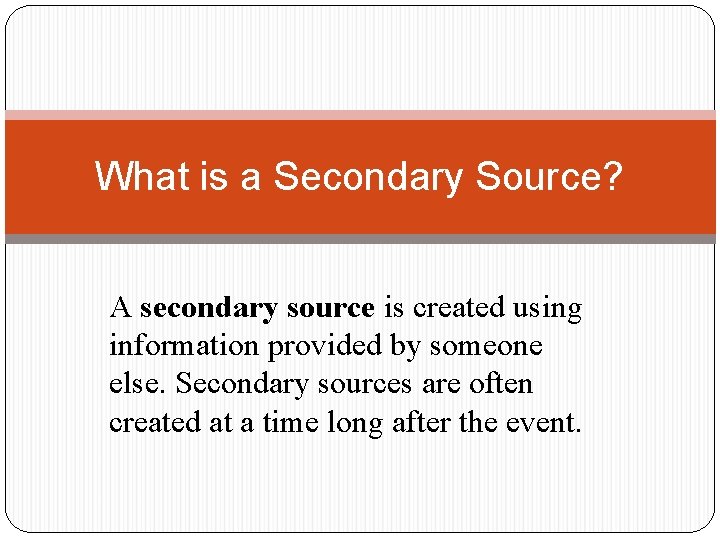 What is a Secondary Source?

A secondary source is created using information provided by someone else. Secondary sources are often created at a time long after the event.